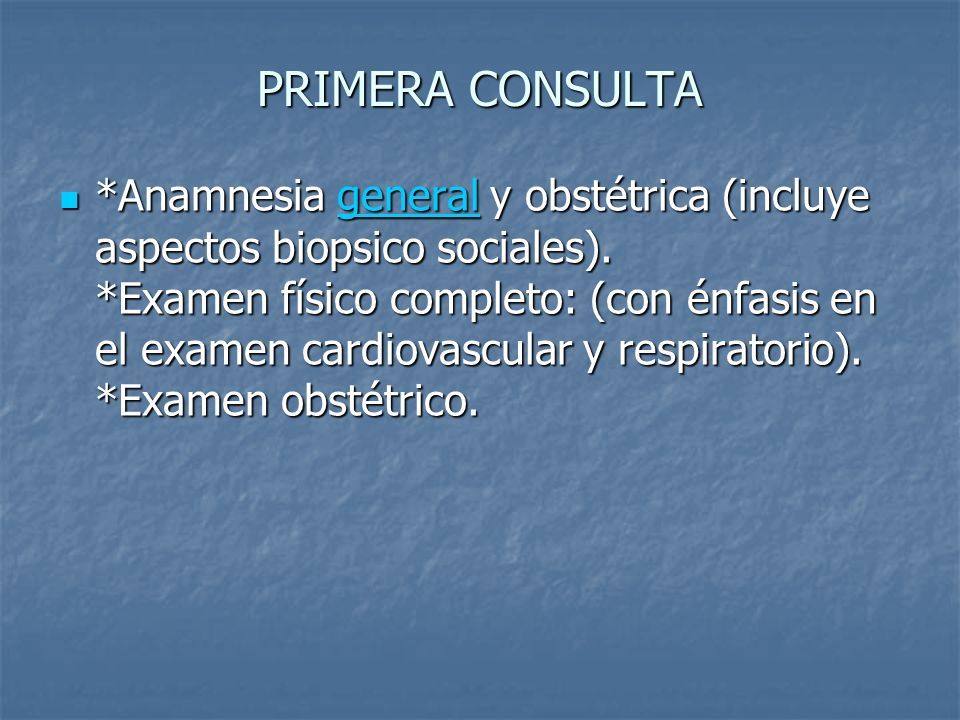 PRIMERA CONSULTA

*Anamnesia general y obstétrica (incluye aspectos biopsico sociales).
*Examen físico completo: (con énfasis en el examen cardiovascular y respiratorio).
*Examen obstétrico.